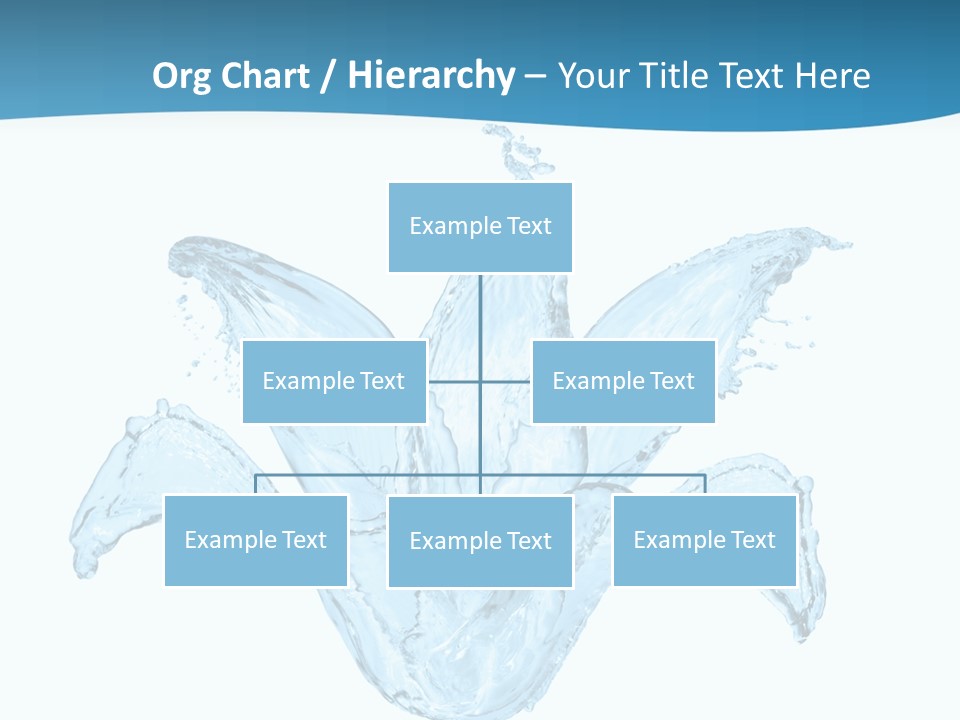 Org Chart / Hierarchy – Your Title Text Here

Example Text

Example Text

Example Text

Example Text

Example Text

Example Text